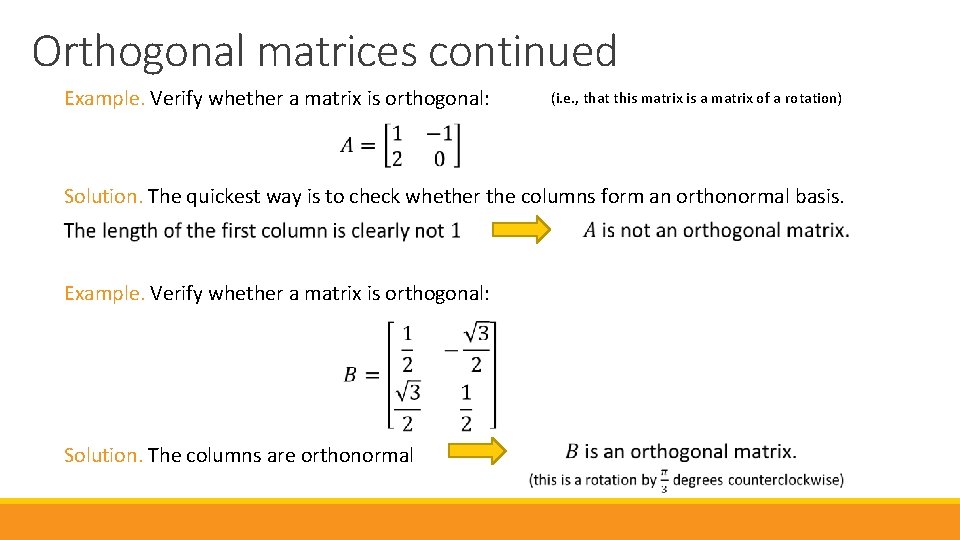 Orthogonal matrices continued

Example. Verify whether a matrix is orthogonal: (i.e., that this matrix is a matrix of a rotation)

$A = \begin{bmatrix} 1 & -1 \\ 2 & 0 \end{bmatrix}$

Solution. The quickest way is to check whether the columns form an orthonormal basis.

The length of the first column is clearly not 1 $A$ is not an orthogonal matrix.

Example. Verify whether a matrix is orthogonal:

$B = \begin{bmatrix} \frac{1}{2} & -\frac{\sqrt{3}}{2} \\ \frac{\sqrt{3}}{2} & \frac{1}{2} \end{bmatrix}$

Solution. The columns are orthonormal $B$ is an orthogonal matrix.

(this is a rotation by $\frac{\pi}{3}$ degrees counterclockwise)